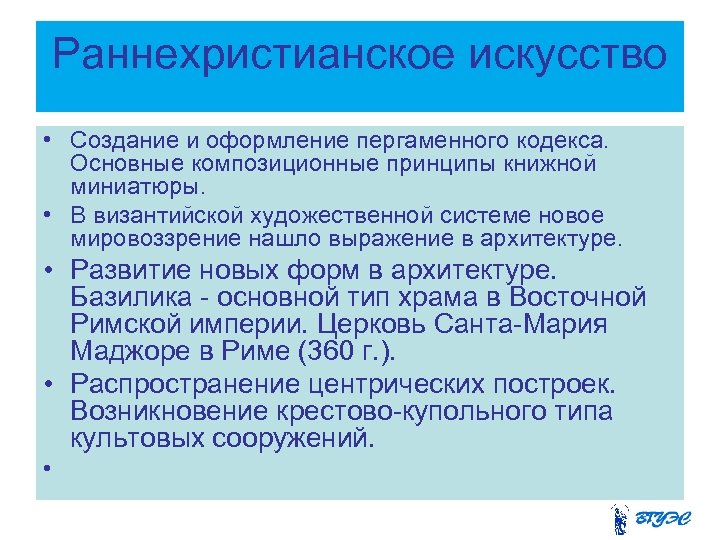 Раннехристианское искусство

• Создание и оформление пергаменного кодекса. Основные композиционные принципы книжной миниатюры.
• В византийской художественной системе новое мировоззрение нашло выражение в архитектуре.
• Развитие новых форм в архитектуре. Базилика - основной тип храма в Восточной Римской империи. Церковь Санта-Мария Маджоре в Риме (360 г.).
• Распространение центрических построек. Возникновение крестово-купольного типа культовых сооружений.
•

ВГУЭС